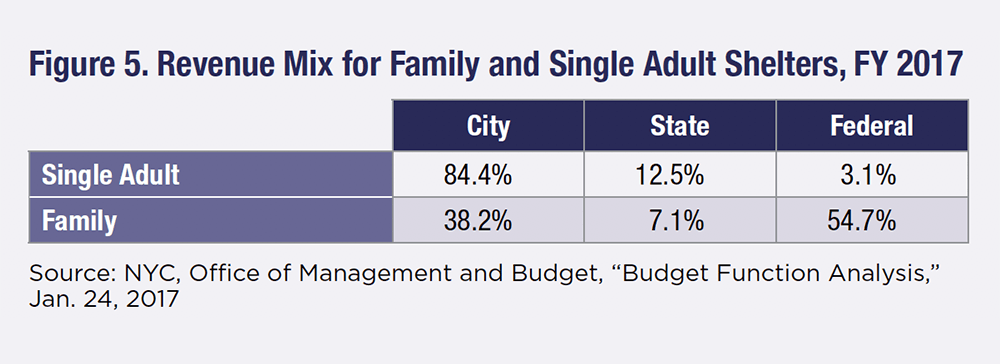 Figure 5. Revenue Mix for Family and Single Adult Shelters, FY 2017

| | City | State | Federal |
|---|---|---|---|
| Single Adult | 84.4% | 12.5% | 3.1% |
| Family | 38.2% | 7.1% | 54.7% |

Source: NYC, Office of Management and Budget, “Budget Function Analysis,” Jan. 24, 2017